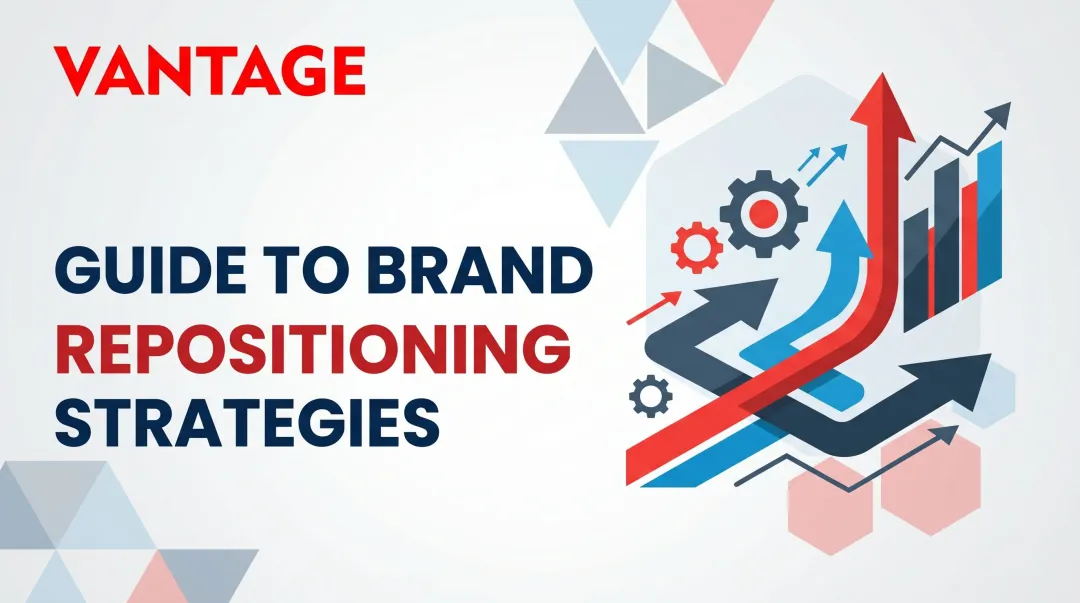 VANTAGE

GUIDE TO BRAND REPOSITIONING STRATEGIES